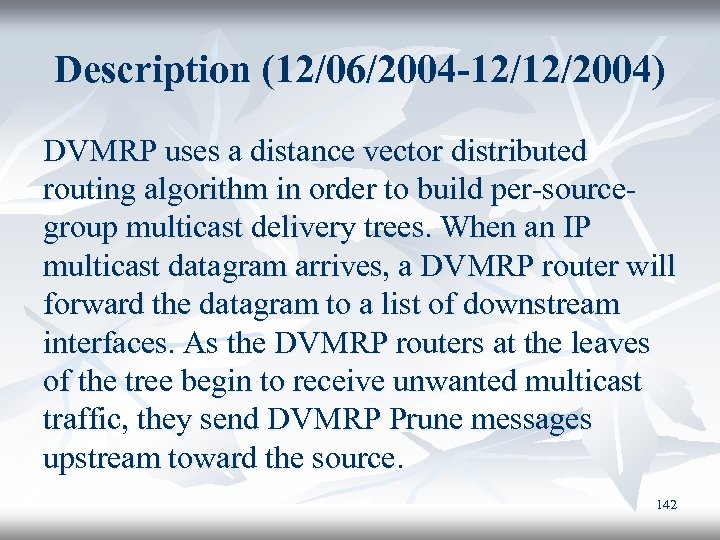 Description (12/06/2004-12/12/2004)

DVMRP uses a distance vector distributed routing algorithm in order to build per-source-group multicast delivery trees. When an IP multicast datagram arrives, a DVMRP router will forward the datagram to a list of downstream interfaces. As the DVMRP routers at the leaves of the tree begin to receive unwanted multicast traffic, they send DVMRP Prune messages upstream toward the source.

142